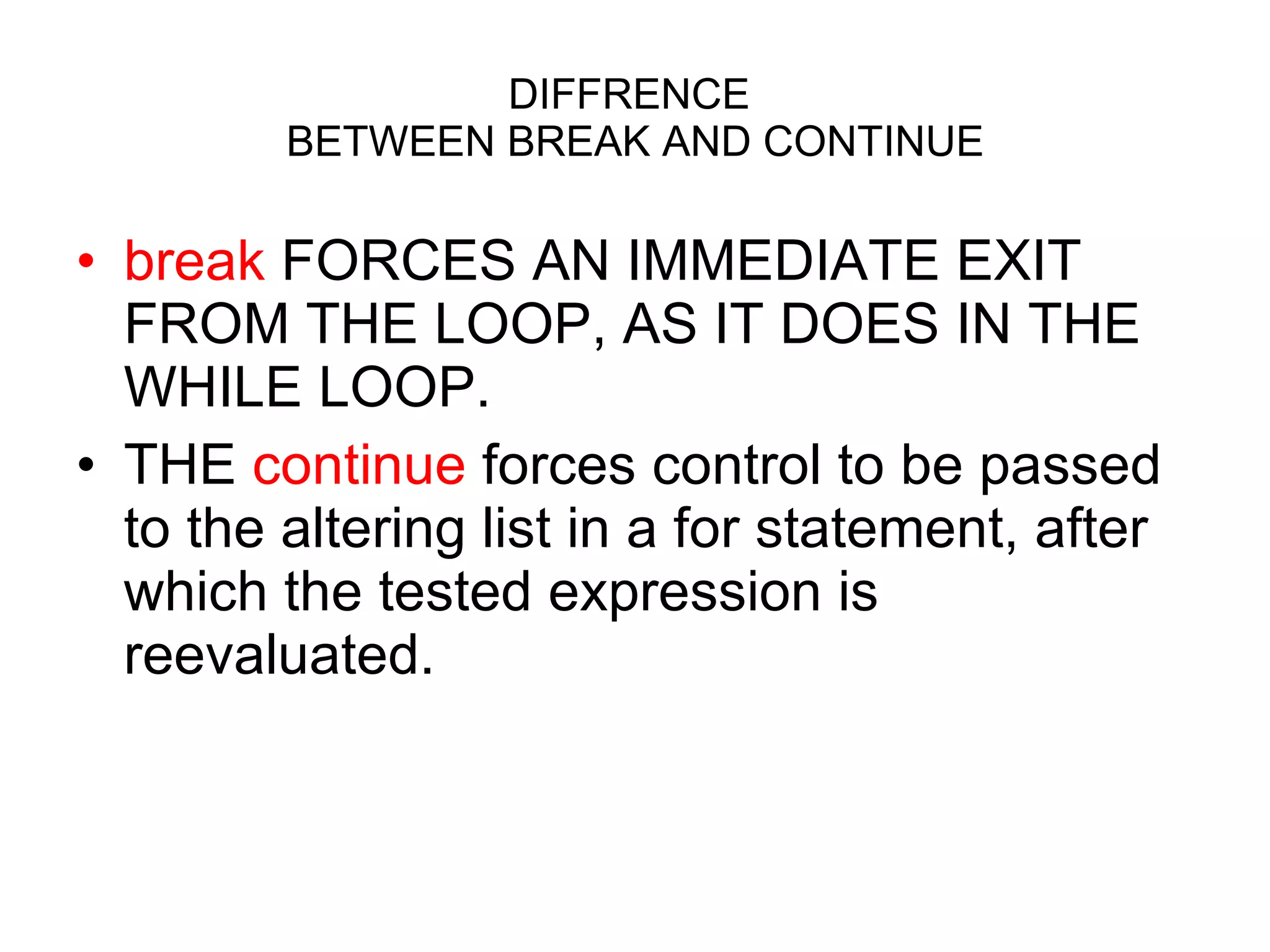 DIFFRENCE
BETWEEN BREAK AND CONTINUE

• break FORCES AN IMMEDIATE EXIT FROM THE LOOP, AS IT DOES IN THE WHILE LOOP.
• THE continue forces control to be passed to the altering list in a for statement, after which the tested expression is reevaluated.